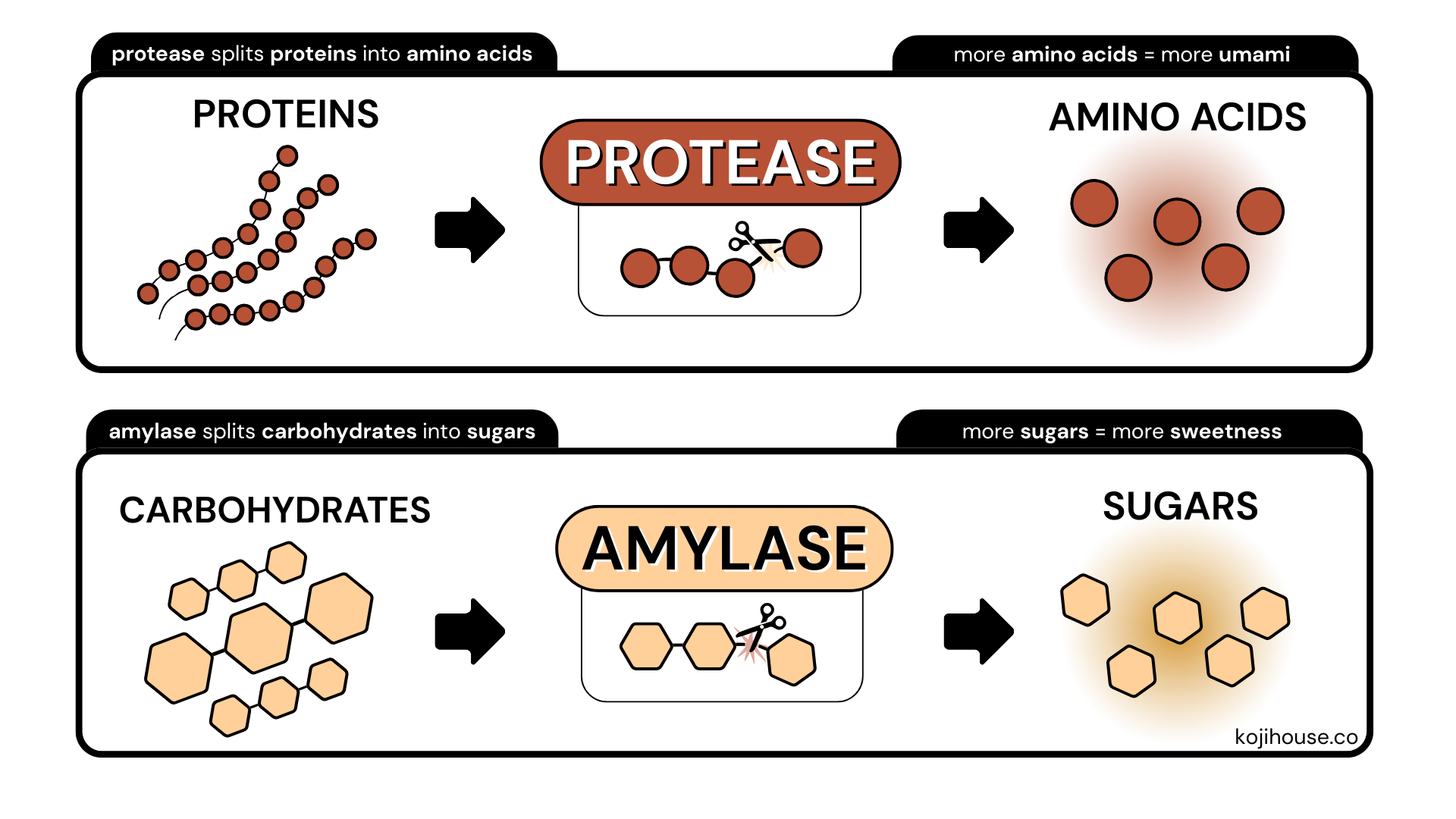 protease splits proteins into amino acids

more amino acids = more umami

PROTEINS

PROTEASE

AMINO ACIDS

amylase splits carbohydrates into sugars

more sugars = more sweetness

CARBOHYDRATES

AMYLASE

SUGARS

kojihouse.co